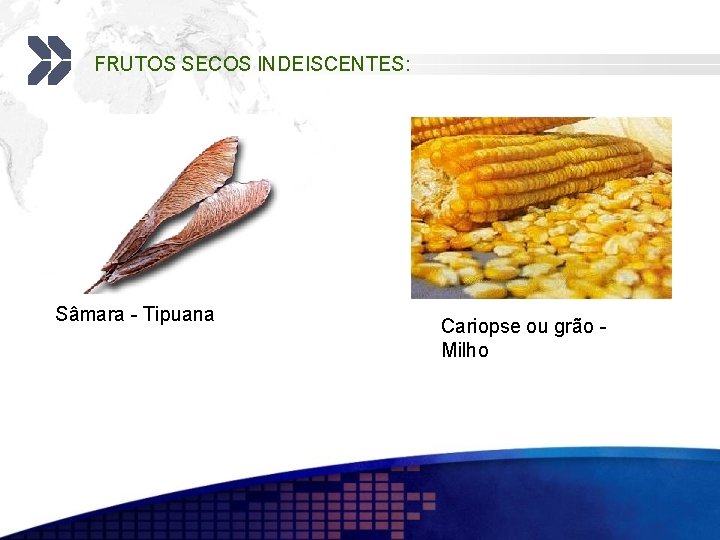 FRUTOS SECOS INDEISCENTES:

Sâmara - Tipuana

Cariopse ou grão - Milho